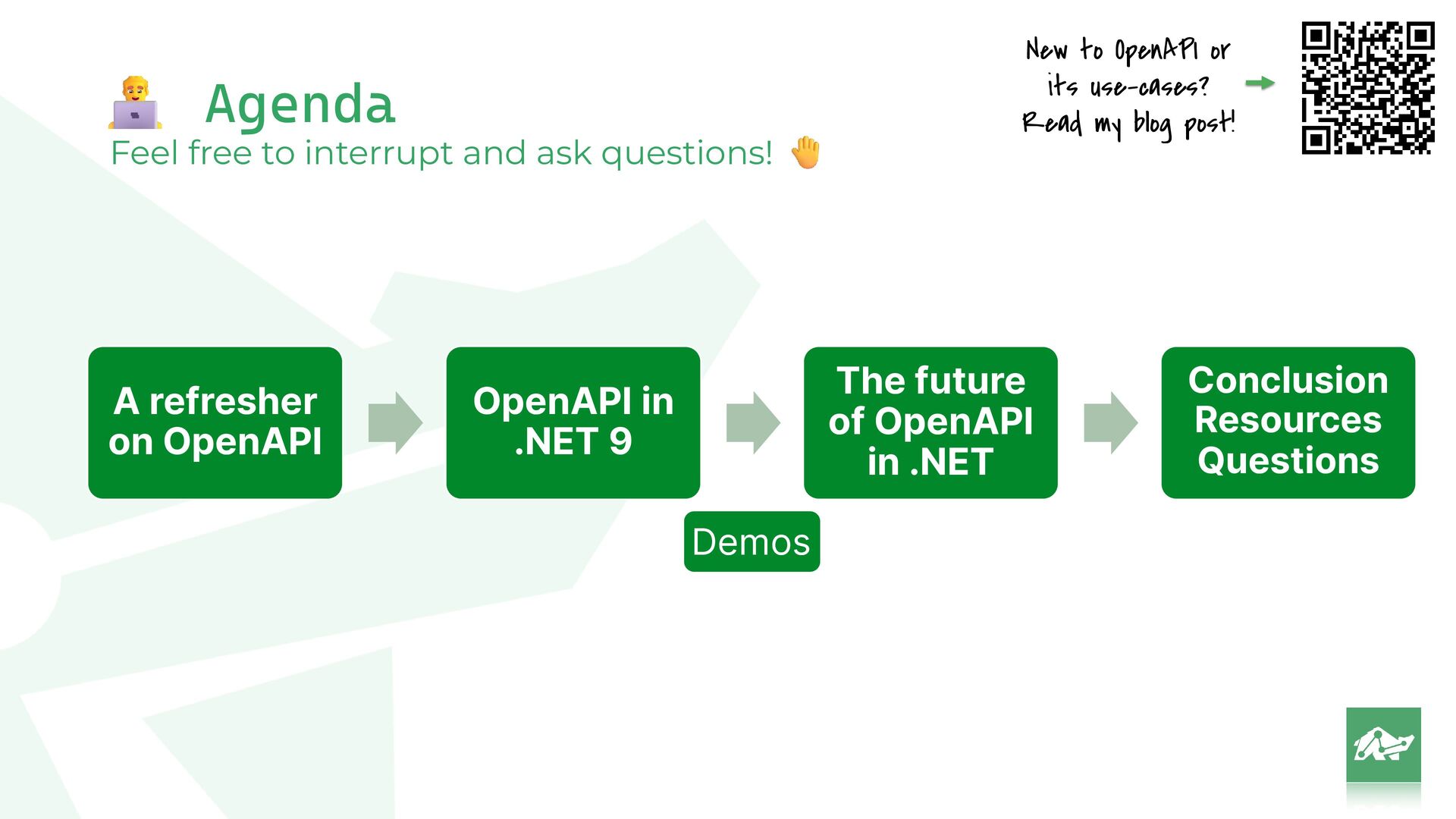 Agenda
Feel free to interrupt and ask questions!

New to OpenAPI or its use-cases? Read my blog post!

A refresher on OpenAPI

OpenAPI in .NET 9

The future of OpenAPI in .NET

Conclusion Resources Questions

Demos